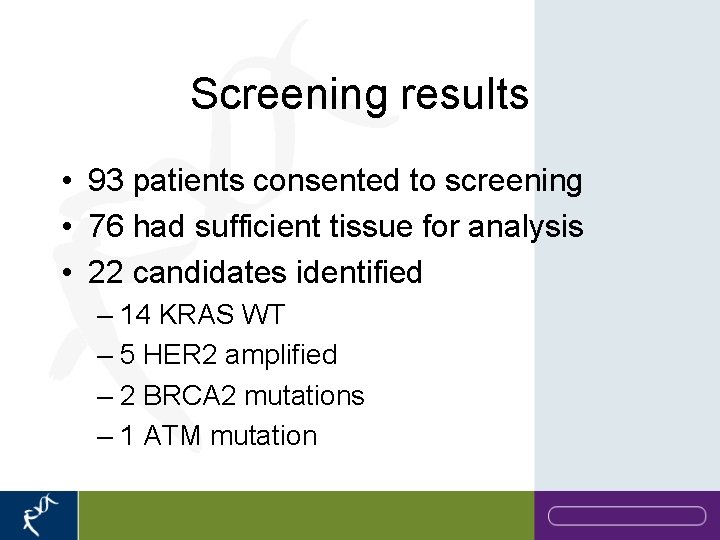 Screening results

• 93 patients consented to screening
• 76 had sufficient tissue for analysis
• 22 candidates identified
– 14 KRAS WT
– 5 HER2 amplified
– 2 BRCA2 mutations
– 1 ATM mutation